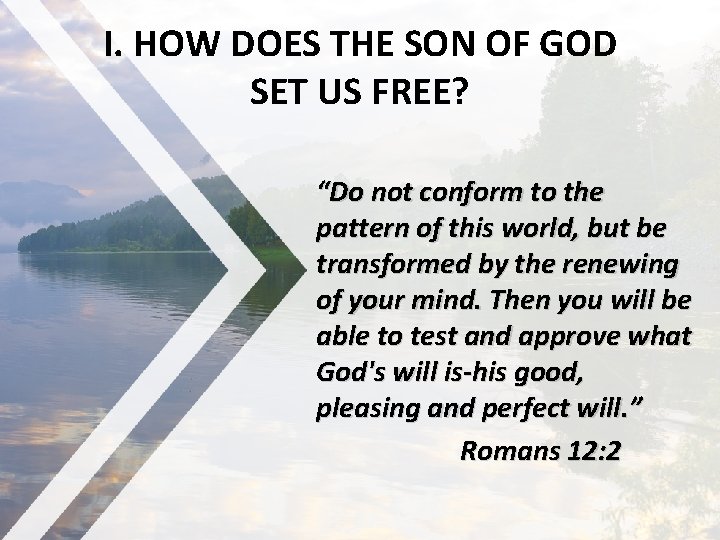 I. HOW DOES THE SON OF GOD SET US FREE?

“Do not conform to the pattern of this world, but be transformed by the renewing of your mind. Then you will be able to test and approve what God's will is-his good, pleasing and perfect will.”

Romans 12:2